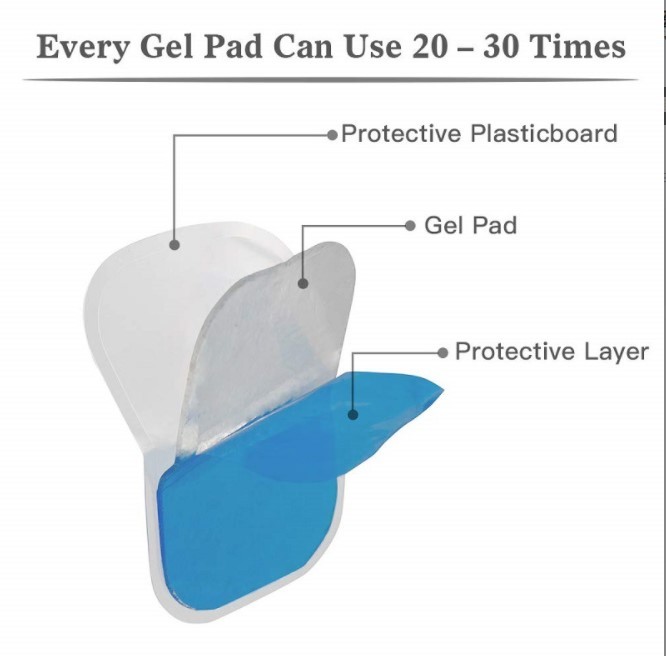 Every Gel Pad Can Use 20 – 30 Times

Protective Plasticboard

Gel Pad

Protective Layer